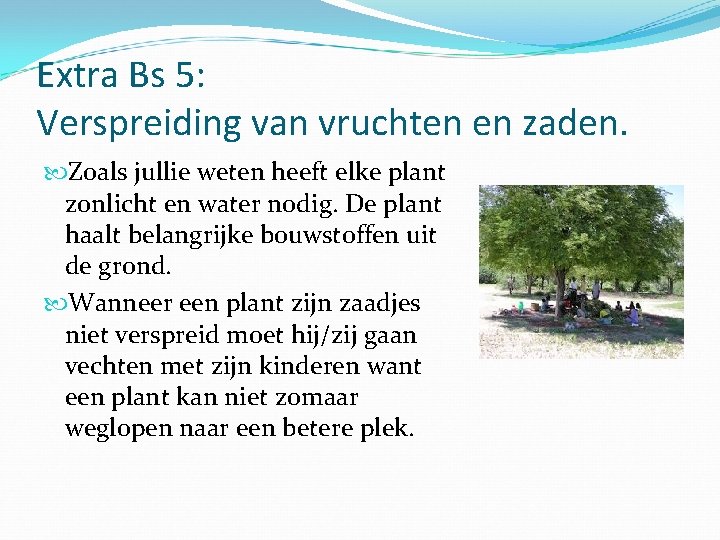 Extra Bs 5:
Verspreiding van vruchten en zaden.

Zoals jullie weten heeft elke plant zonlicht en water nodig. De plant haalt belangrijke bouwstoffen uit de grond.

Wanneer een plant zijn zaadjes niet verspreid moet hij/zij gaan vechten met zijn kinderen want een plant kan niet zomaar weglopen naar een betere plek.